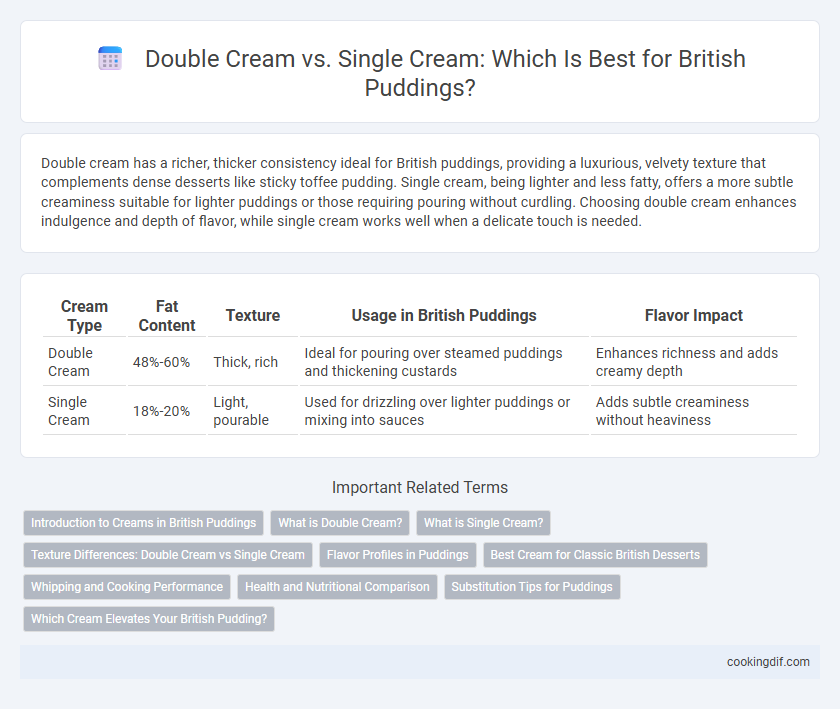 Double Cream vs. Single Cream: Which Is Best for British Puddings?

Double cream has a richer, thicker consistency ideal for British puddings, providing a luxurious, velvety texture that complements dense desserts like sticky toffee pudding. Single cream, being lighter and less fatty, offers a more subtle creaminess suitable for lighter puddings or those requiring pouring without curdling. Choosing double cream enhances indulgence and depth of flavor, while single cream works well when a delicate touch is needed.

| Cream Type | Fat Content | Texture | Usage in British Puddings | Flavor Impact |
|---|---|---|---|---|
| Double Cream | 48%-60% | Thick, rich | Ideal for pouring over steamed puddings and thickening custards | Enhances richness and adds creamy depth |
| Single Cream | 18%-20% | Light, pourable | Used for drizzling over lighter puddings or mixing into sauces | Adds subtle creaminess without heaviness |

Important Related Terms

Introduction to Creams in British Puddings
What is Double Cream?
What is Single Cream?
Texture Differences: Double Cream vs Single Cream
Flavor Profiles in Puddings
Best Cream for Classic British Desserts
Whipping and Cooking Performance
Health and Nutritional Comparison
Substitution Tips for Puddings
Which Cream Elevates Your British Pudding?

cookingdif.com